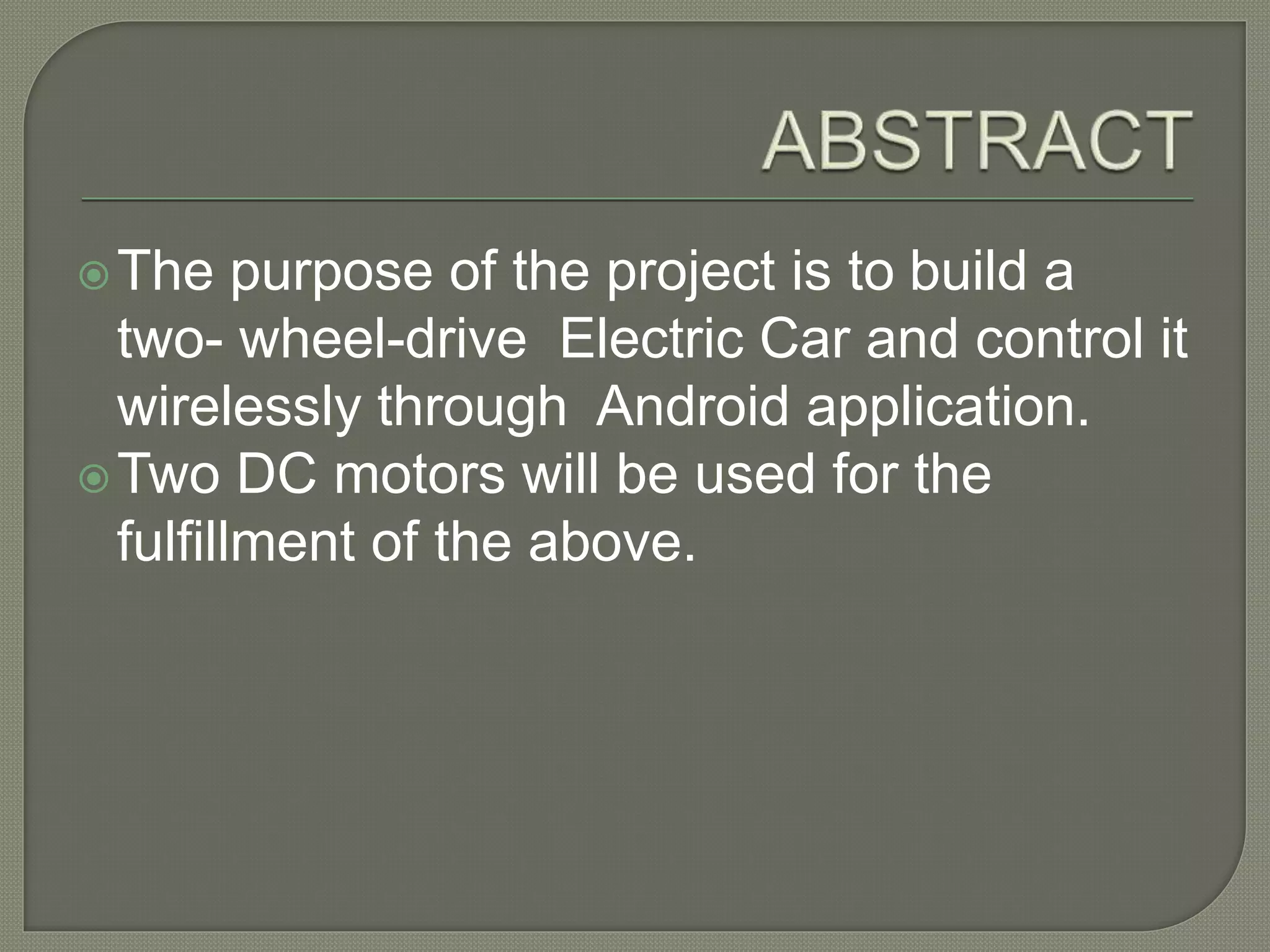 ABSTRACT

The purpose of the project is to build a two- wheel-drive Electric Car and control it wirelessly through Android application.

Two DC motors will be used for the fulfillment of the above.